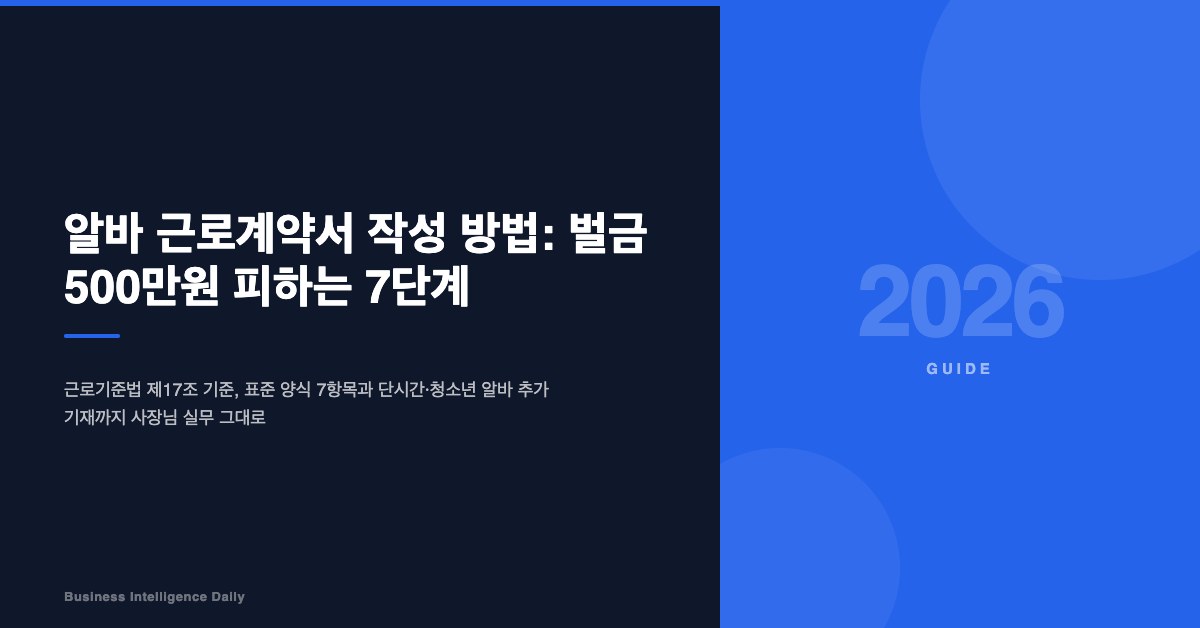 알바 근로계약서 작성 방법: 벌금 500만원 피하는 7단계

근로기준법 제17조 기준, 표준 양식 7항목과 단시간·청소년 알바 추가 기재까지 사장님 실무 그대로

Business Intelligence Daily

2026

GUIDE